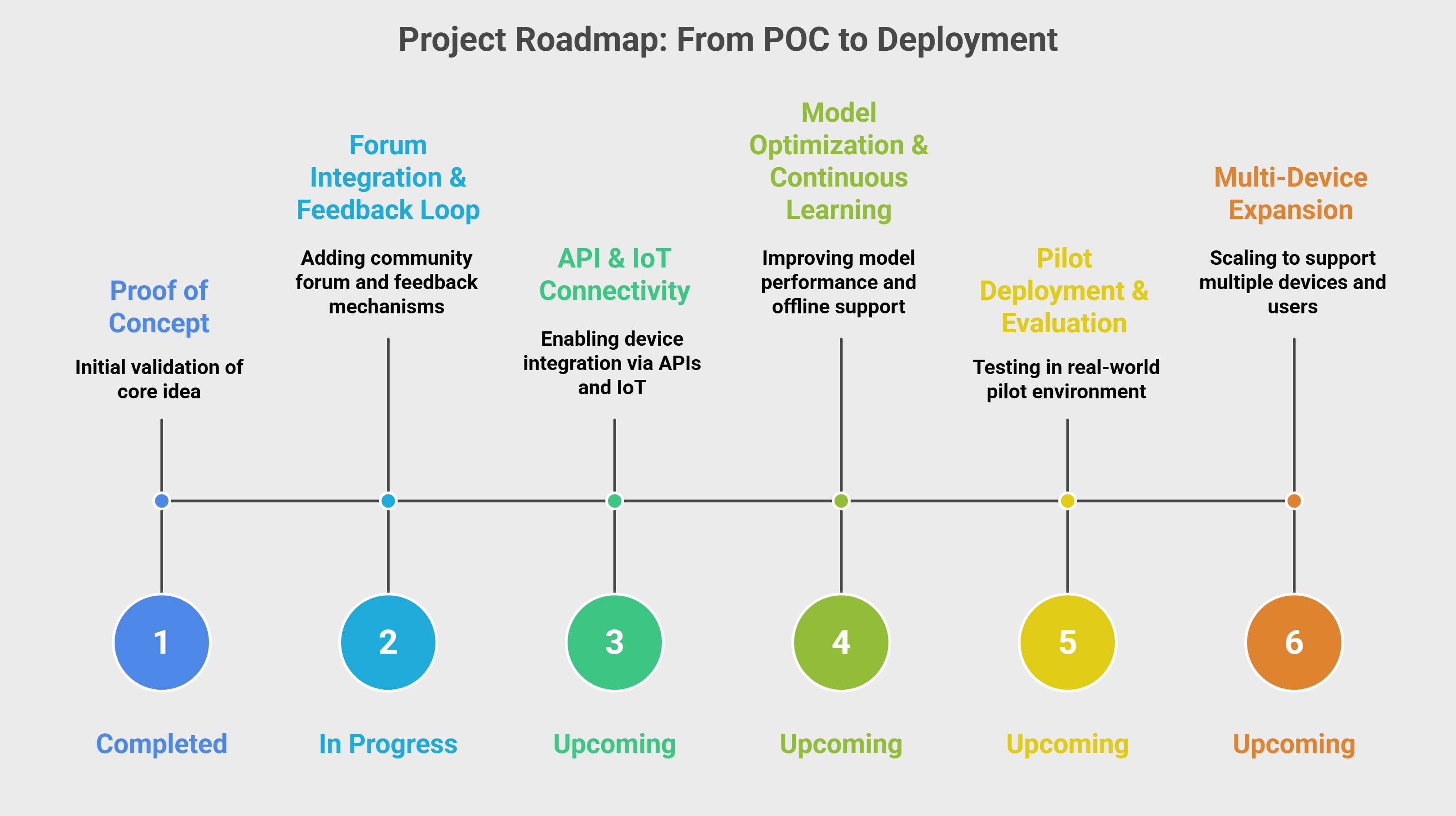 Project Roadmap: From POC to Deployment

Proof of Concept

Initial validation of core idea

1

Completed

Forum Integration & Feedback Loop

Adding community forum and feedback mechanisms

2

In Progress

API & IoT Connectivity

Enabling device integration via APIs and IoT

3

Upcoming

Model Optimization & Continuous Learning

Improving model performance and offline support

4

Upcoming

Pilot Deployment & Evaluation

Testing in real-world pilot environment

5

Upcoming

Multi-Device Expansion

Scaling to support multiple devices and users

6

Upcoming